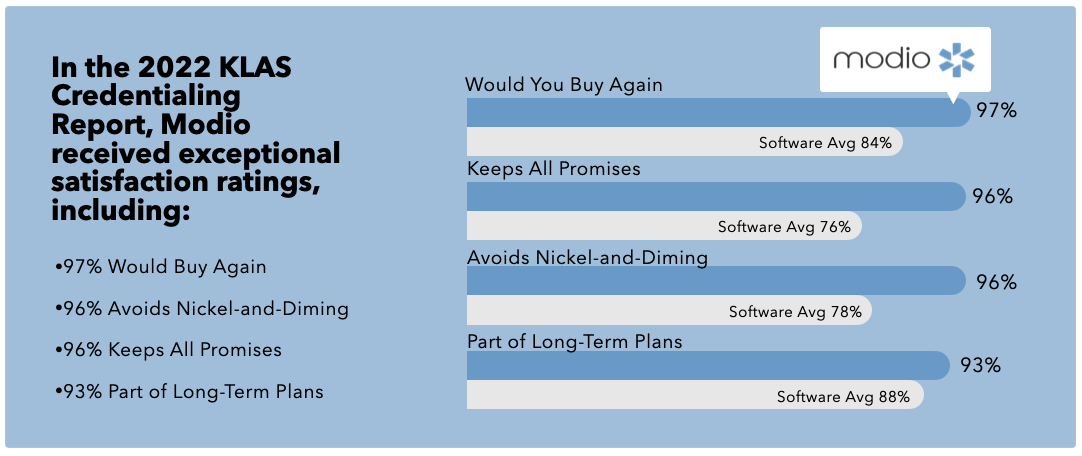 In the 2022 KLAS Credentialing Report, Modio received exceptional satisfaction ratings, including:

•97% Would Buy Again

•96% Avoids Nickel-and-Diming

•96% Keeps All Promises

•93% Part of Long-Term Plans

modio

Would You Buy Again
97%
Software Avg 84%

Keeps All Promises
96%
Software Avg 76%

Avoids Nickel-and-Diming
96%
Software Avg 78%

Part of Long-Term Plans
93%
Software Avg 88%